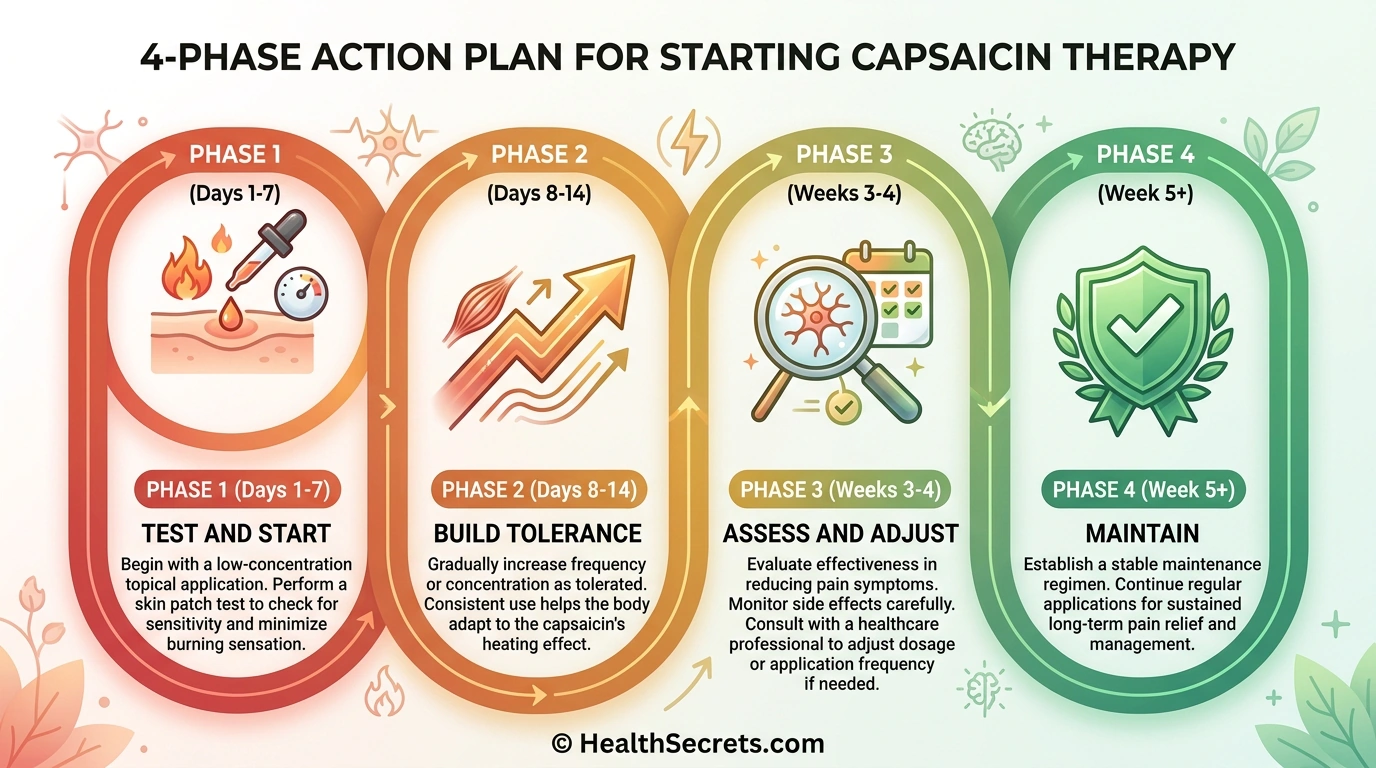 4-PHASE ACTION PLAN FOR STARTING CAPSAICIN THERAPY

PHASE 1
(Days 1-7)

PHASE 1 (Days 1-7)
TEST AND START
Begin with a low-concentration topical application. Perform a skin patch test to check for sensitivity and minimize burning sensation.

PHASE 2
(Days 8-14)

PHASE 2 (Days 8-14)
BUILD TOLERANCE
Gradually increase frequency or concentration as tolerated. Consistent use helps the body adapt to the capsaicin's heating effect.

PHASE 3
(Weeks 3-4)

PHASE 3 (Weeks 3-4)
ASSESS AND ADJUST
Evaluate effectiveness in reducing pain symptoms. Monitor side effects carefully. Consult with a healthcare professional to adjust dosage or application frequency if needed.

PHASE 4
(Week 5+)

PHASE 4 (Week 5+)
MAINTAIN
Establish a stable maintenance regimen. Continue regular applications for sustained long-term pain relief and management.

© HealthSecrets.com